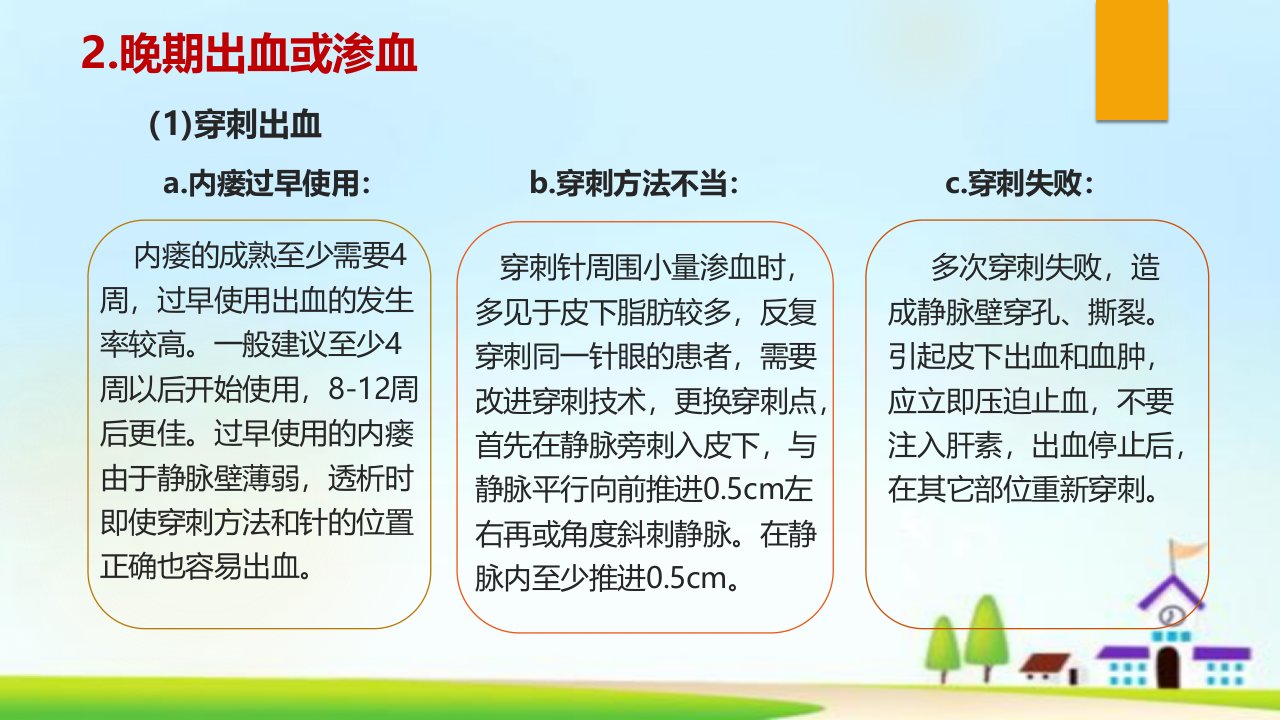 2.晚期出血或渗血

(1)穿刺出血

a.内瘘过早使用：

内瘘的成熟至少需要4周，过早使用出血的发生率较高。一般建议至少4周以后开始使用，8-12周后更佳。过早使用的内瘘由于静脉壁薄弱，透析时即使穿刺方法和针的位置正确也容易出血。

b.穿刺方法不当：

穿刺针周围小量渗血时，多见于皮下脂肪较多，反复穿刺同一针眼的患者，需要改进穿刺技术，更换穿刺点，首先在静脉旁刺入皮下，与静脉平行向前推进0.5cm左右再或角度斜刺静脉。在静脉内至少推进0.5cm。

c.穿刺失败：

多次穿刺失败，造成静脉壁穿孔、撕裂。引起皮下出血和血肿，应立即压迫止血，不要注入肝素，出血停止后，在其它部位重新穿刺。